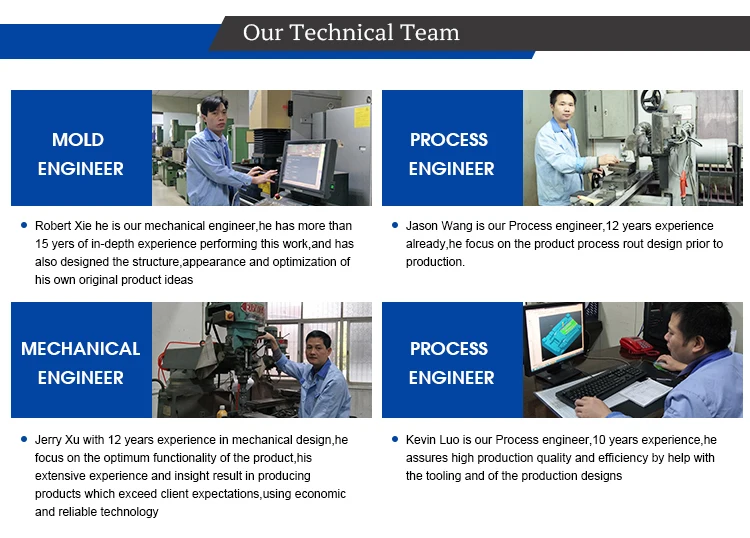 Our Technical Team

MOLD ENGINEER

• Robert Xie he is our mechanical engineer,he has more than 15 yers of in-depth experience performing this work,and has also designed the structure,appearance and optimization of his own original product ideas

PROCESS ENGINEER

• Jason Wang is our Process engineer,12 years experience already,he focus on the product process rout design prior to production.

MECHANICAL ENGINEER

• Jerry Xu with 12 years experience in mechanical design,he focus on the optimum functionality of the product,his extensive experience and insight result in producing products which exceed client expectations,using economic and reliable technology

PROCESS ENGINEER

• Kevin Luo is our Process engineer,10 years experience,he assures high production quality and efficiency by help with the tooling and of the production designs